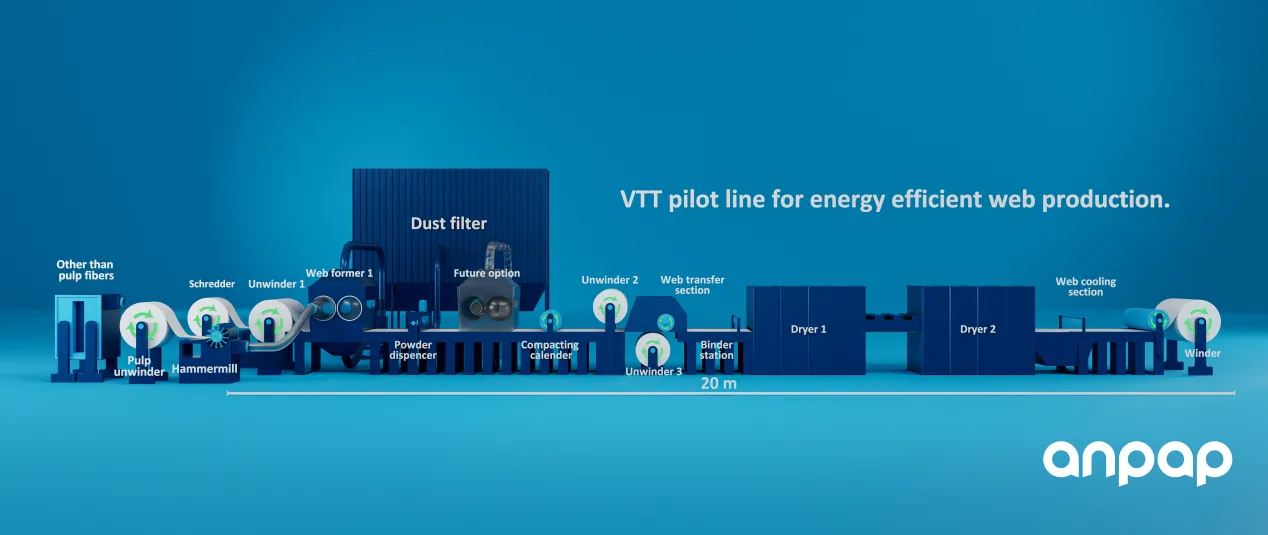 VTT pilot line for energy efficient web production.

Dust filter

Other than pulp fibers

Schredder

Unwinder 1

Web former 1

Future option

Unwinder 2

Web transfer section

Web cooling section

Pulp unwinder

Hammermill

Powder dispencer

Compacting calender

Unwinder 3

Binder station

Dryer 1

Dryer 2

Winder

20 m

anpap